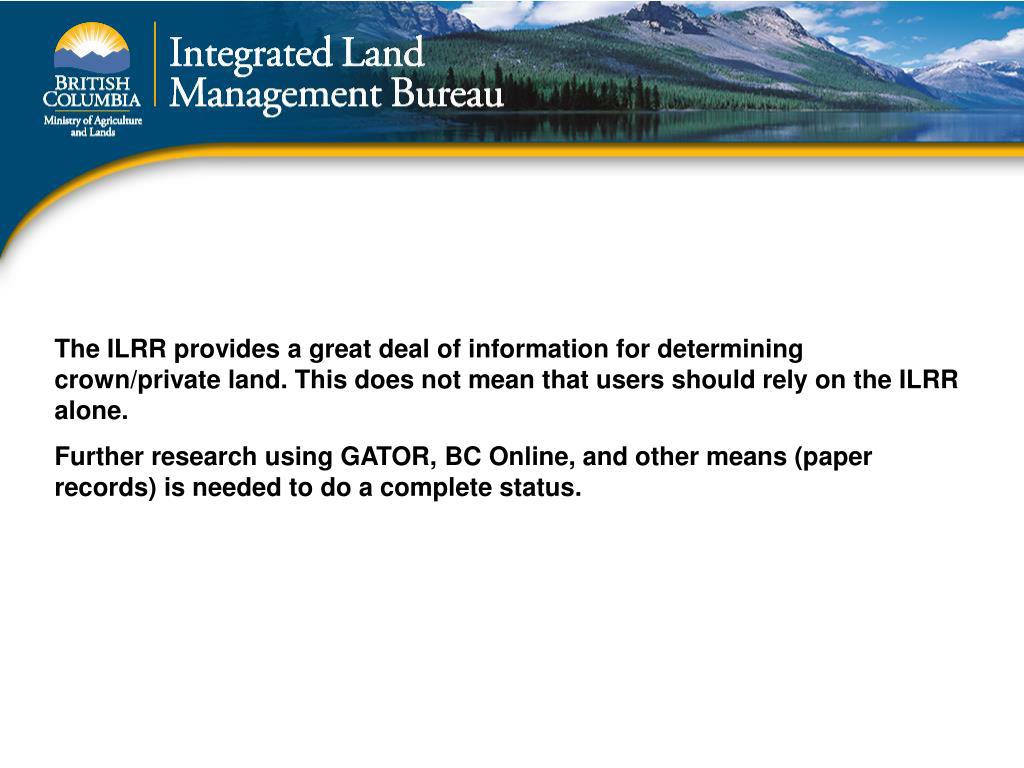 BRITISH COLUMBIA
Ministry of Agriculture and Lands

Integrated Land Management Bureau

The ILRR provides a great deal of information for determining crown/private land. This does not mean that users should rely on the ILRR alone.

Further research using GATOR, BC Online, and other means (paper records) is needed to do a complete status.